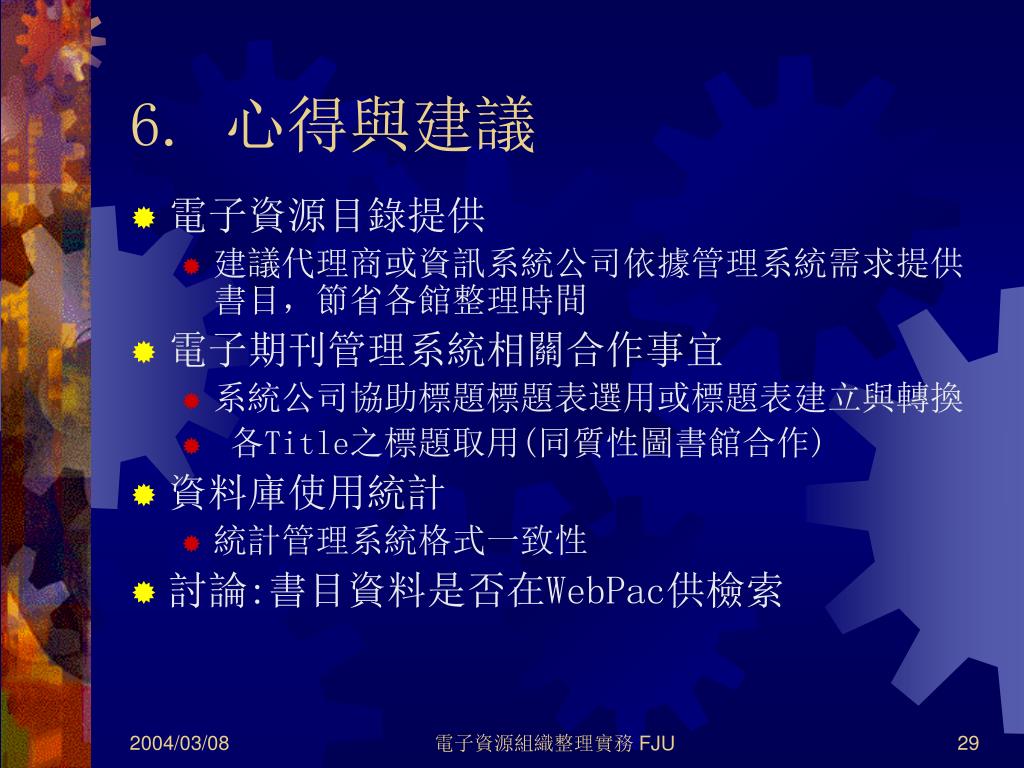 6. 心得與建議

電子資源目錄提供

建議代理商或資訊系統公司依據管理系統需求提供書目，節省各館整理時間

電子期刊管理系統相關合作事宜

系統公司協助標題標題表選用或標題表建立與轉換

各Title之標題取用(同質性圖書館合作)

資料庫使用統計

統計管理系統格式一致性

討論:書目資料是否在WebPac供檢索

2004/03/08 電子資源組織整理實務 FJU 29